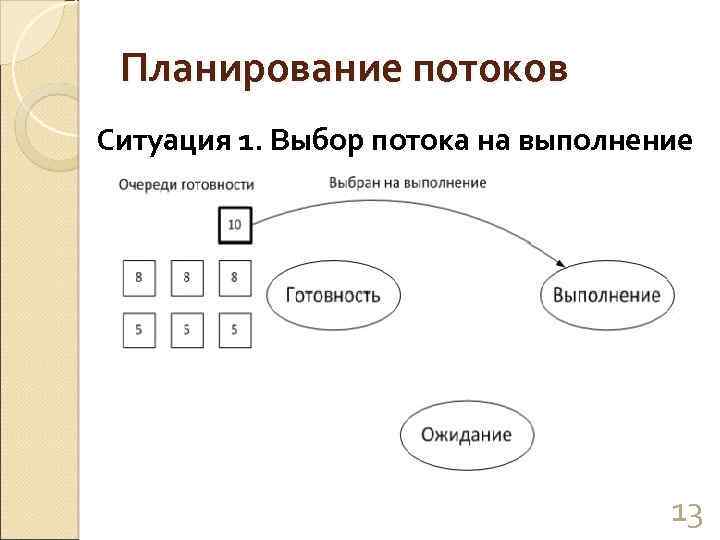 Планирование потоков

Ситуация 1. Выбор потока на выполнение

Очереди готовности

Выбран на выполнение

10

8 8 8

5 5 5

Готовность

Выполнение

Ожидание

13